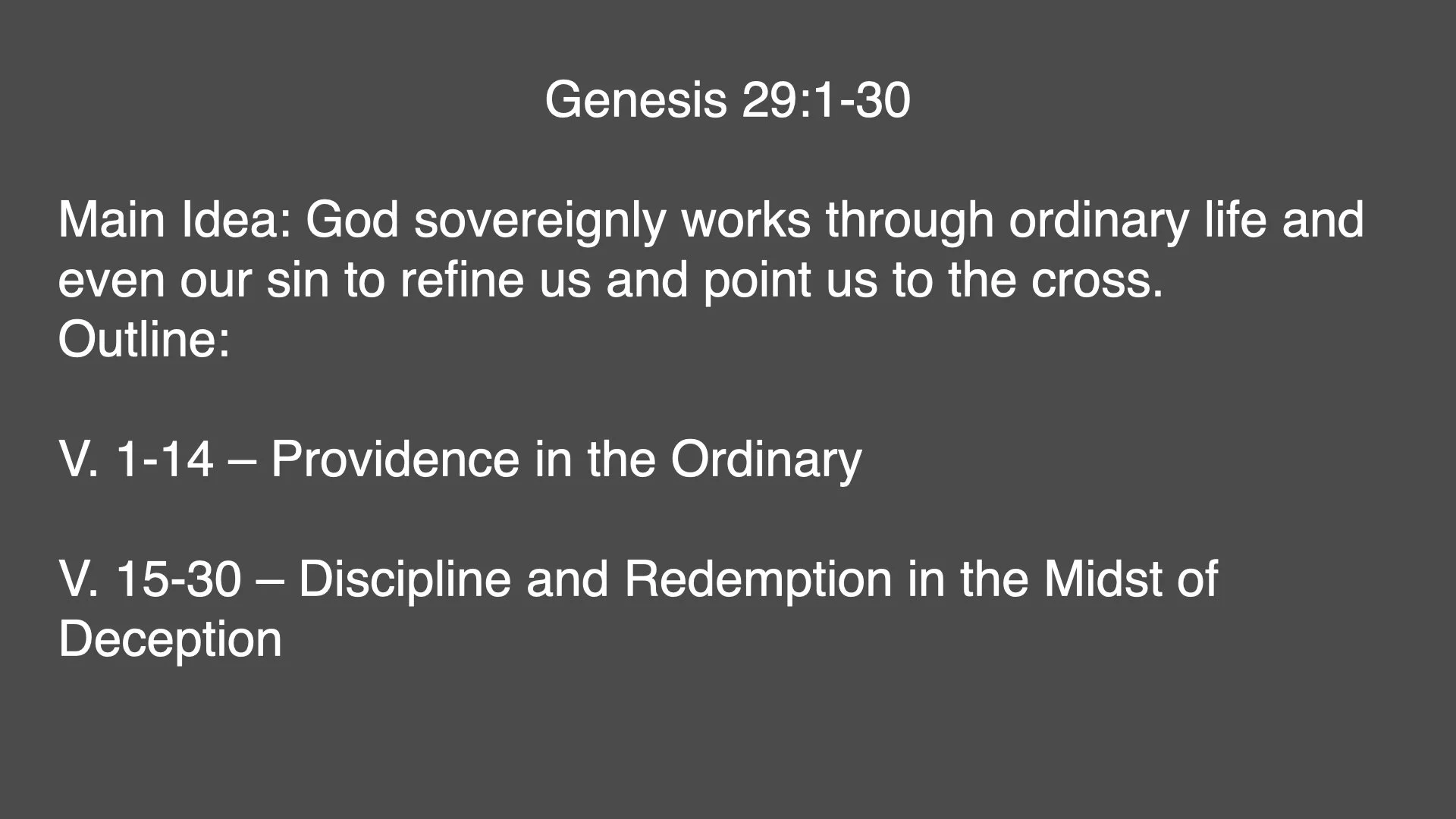 Genesis 29:1-30

Main Idea: God sovereignly works through ordinary life and even our sin to refine us and point us to the cross.
Outline:

V. 1-14 – Providence in the Ordinary

V. 15-30 – Discipline and Redemption in the Midst of Deception